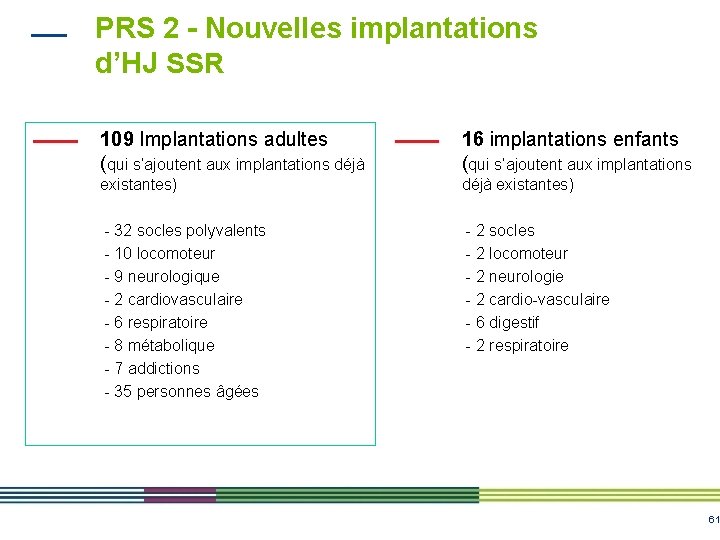 PRS 2 - Nouvelles implantations d'HJ SSR

109 Implantations adultes (qui s'ajoutent aux implantations déjà existantes)

- 32 socles polyvalents
- 10 locomoteur
- 9 neurologique
- 2 cardiovasculaire
- 6 respiratoire
- 8 métabolique
- 7 addictions
- 35 personnes âgées

16 implantations enfants (qui s'ajoutent aux implantations déjà existantes)

- 2 socles
- 2 locomoteur
- 2 neurologie
- 2 cardio-vasculaire
- 6 digestif
- 2 respiratoire

61